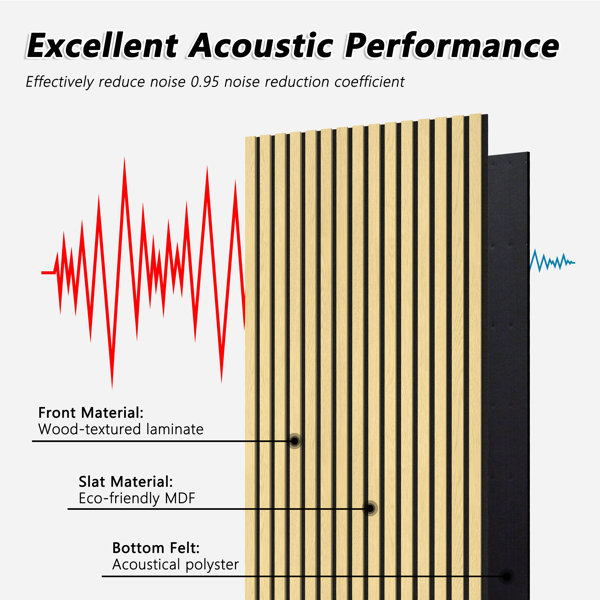 Excellent Acoustic Performance

Effectively reduce noise 0.95 noise reduction coefficient

Front Material:
Wood-textured laminate

Slat Material:
Eco-friendly MDF

Bottom Felt:
Acoustical polyster